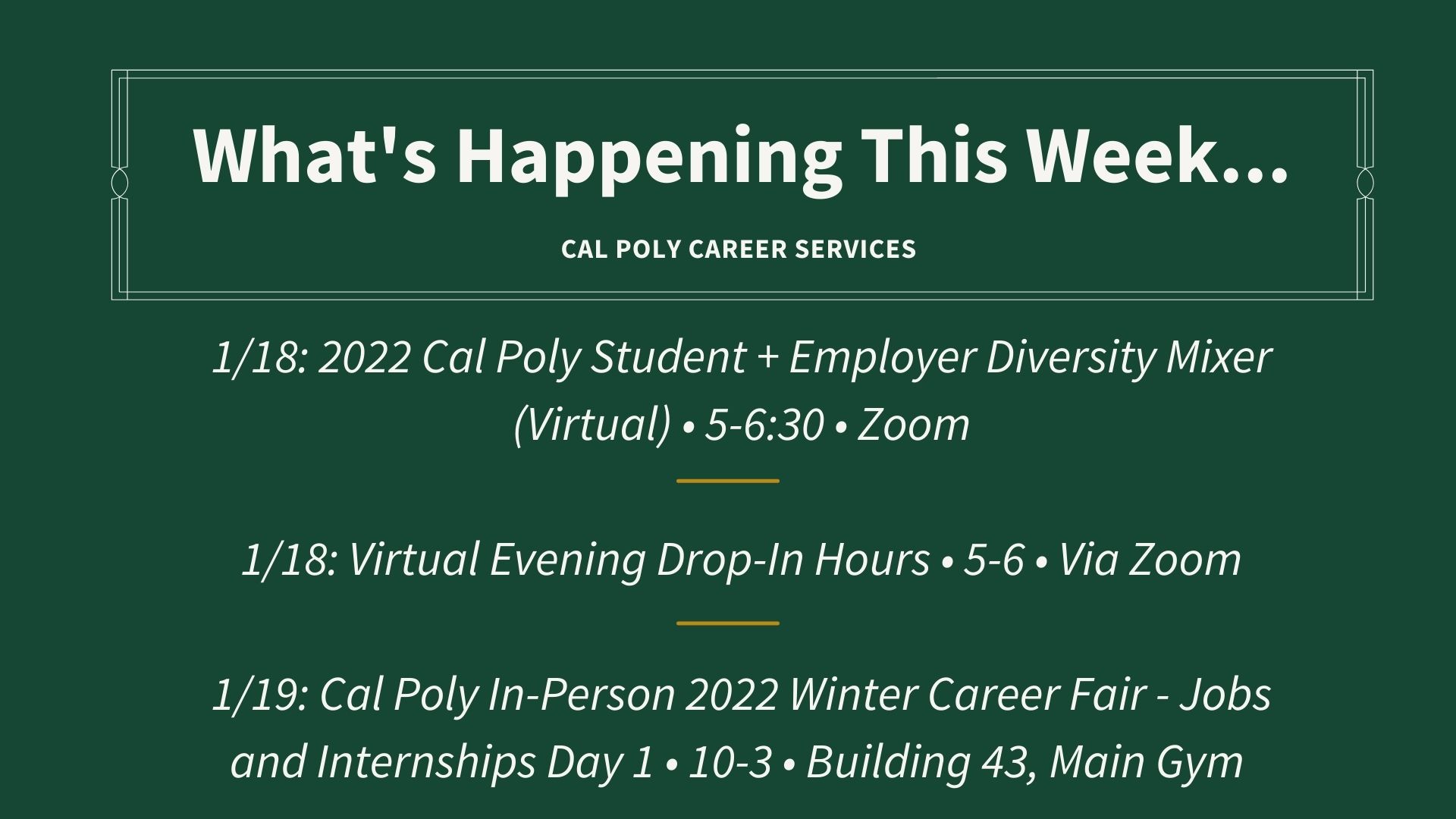 What's Happening This Week...

CAL POLY CAREER SERVICES

1/18: 2022 Cal Poly Student + Employer Diversity Mixer (Virtual) • 5-6:30 • Zoom

1/18: Virtual Evening Drop-In Hours • 5-6 • Via Zoom

1/19: Cal Poly In-Person 2022 Winter Career Fair - Jobs and Internships Day 1 • 10-3 • Building 43, Main Gym